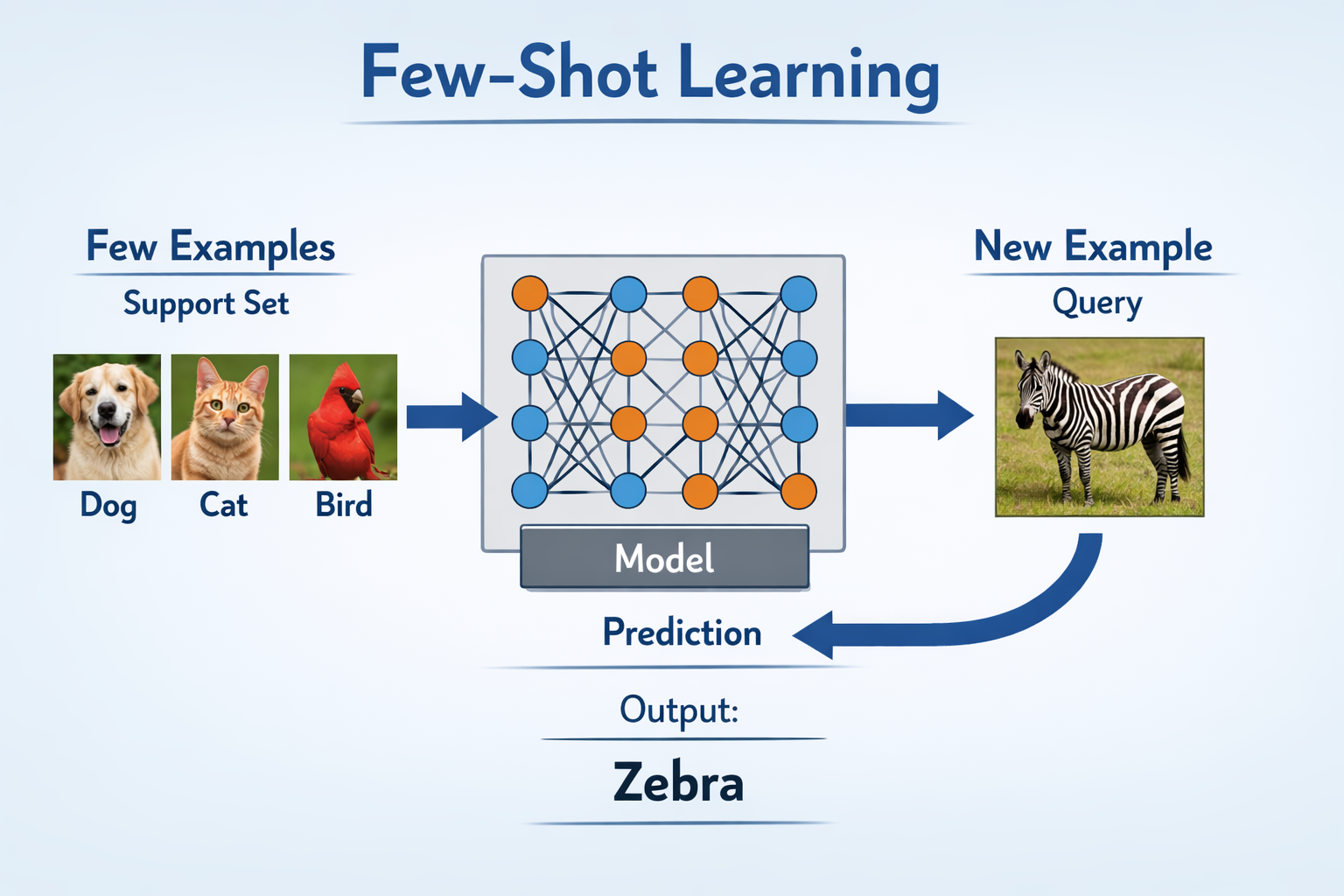 Few-Shot Learning

Few Examples
Support Set

Dog Cat Bird

Model

New Example
Query

Prediction

Output:

Zebra